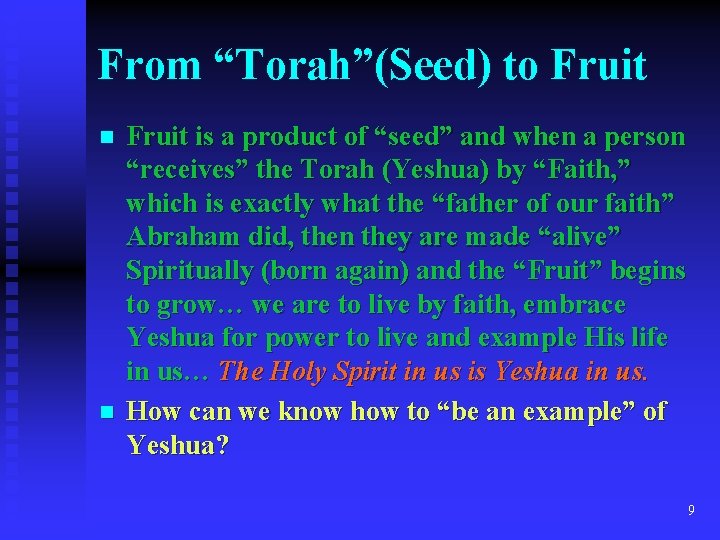 From “Torah”(Seed) to Fruit

Fruit is a product of “seed” and when a person “receives” the Torah (Yeshua) by “Faith,” which is exactly what the “father of our faith” Abraham did, then they are made “alive” Spiritually (born again) and the “Fruit” begins to grow… we are to live by faith, embrace Yeshua for power to live and example His life in us… The Holy Spirit in us is Yeshua in us.

How can we know how to “be an example” of Yeshua?

9